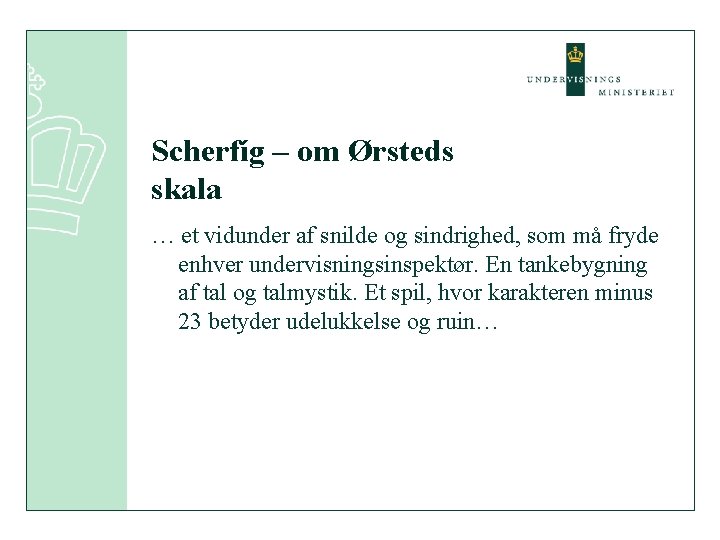 UNDERVISNINGS
MINISTERIET

Scherfig – om Ørsteds skala

… et vidunder af snilde og sindrighed, som må fryde enhver undervisningsinspektør. En tankebygning af tal og talmystik. Et spil, hvor karakteren minus 23 betyder udelukkelse og ruin…